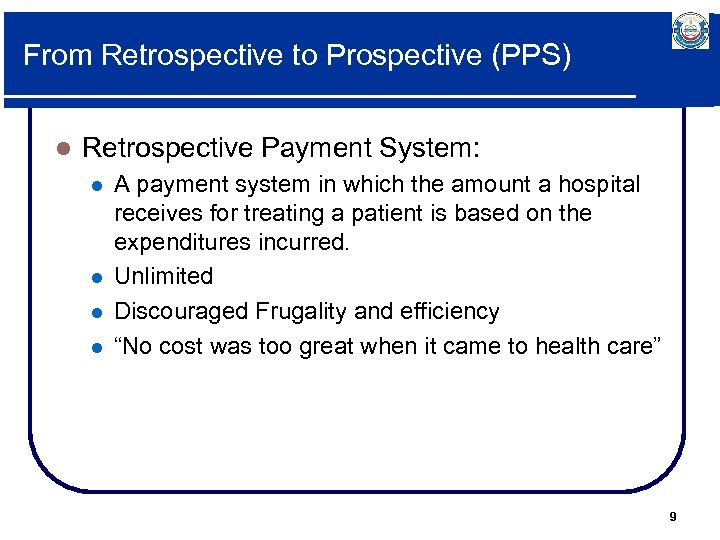 From Retrospective to Prospective (PPS)

- Retrospective Payment System:
  - A payment system in which the amount a hospital receives for treating a patient is based on the expenditures incurred.
  - Unlimited
  - Discouraged Frugality and efficiency
  - “No cost was too great when it came to health care”

9